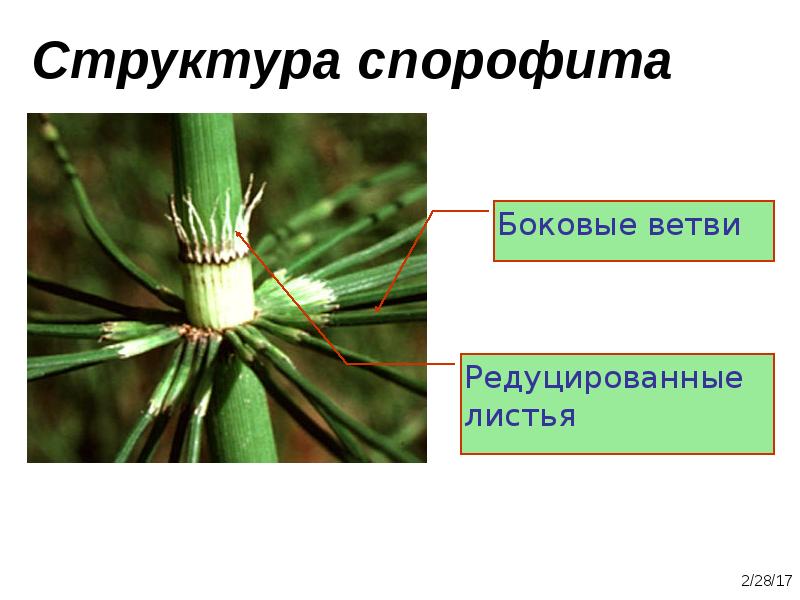 Структура спорофита

Боковые ветви

Редуцированные листья

2/28/17